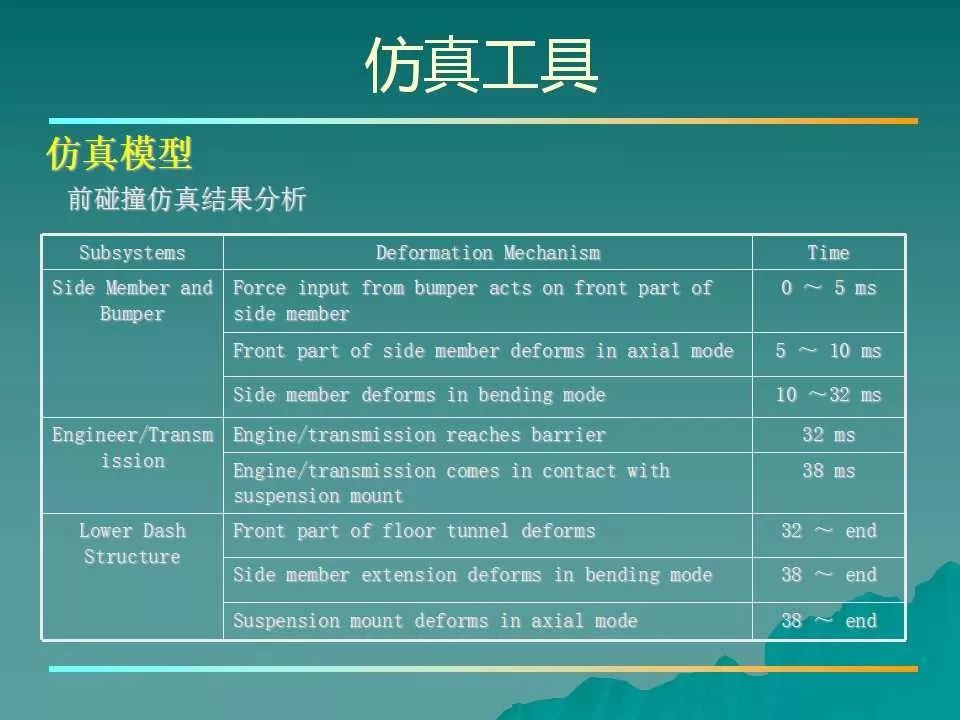 仿真工具

仿真模型

前碰撞仿真结果分析

| Subsystems | Deformation Mechanism | Time |
|---|---|---|
| Side Member and Bumper | Force input from bumper acts on front part of side member | 0 ～ 5 ms |
| | Front part of side member deforms in axial mode | 5 ～ 10 ms |
| | Side member deforms in bending mode | 10 ～32 ms |
| Engineer/Transmission | Engine/transmission reaches barrier | 32 ms |
| | Engine/transmission comes in contact with suspension mount | 38 ms |
| Lower Dash Structure | Front part of floor tunnel deforms | 32 ～ end |
| | Side member extension deforms in bending mode | 38 ～ end |
| | Suspension mount deforms in axial mode | 38 ～ end |